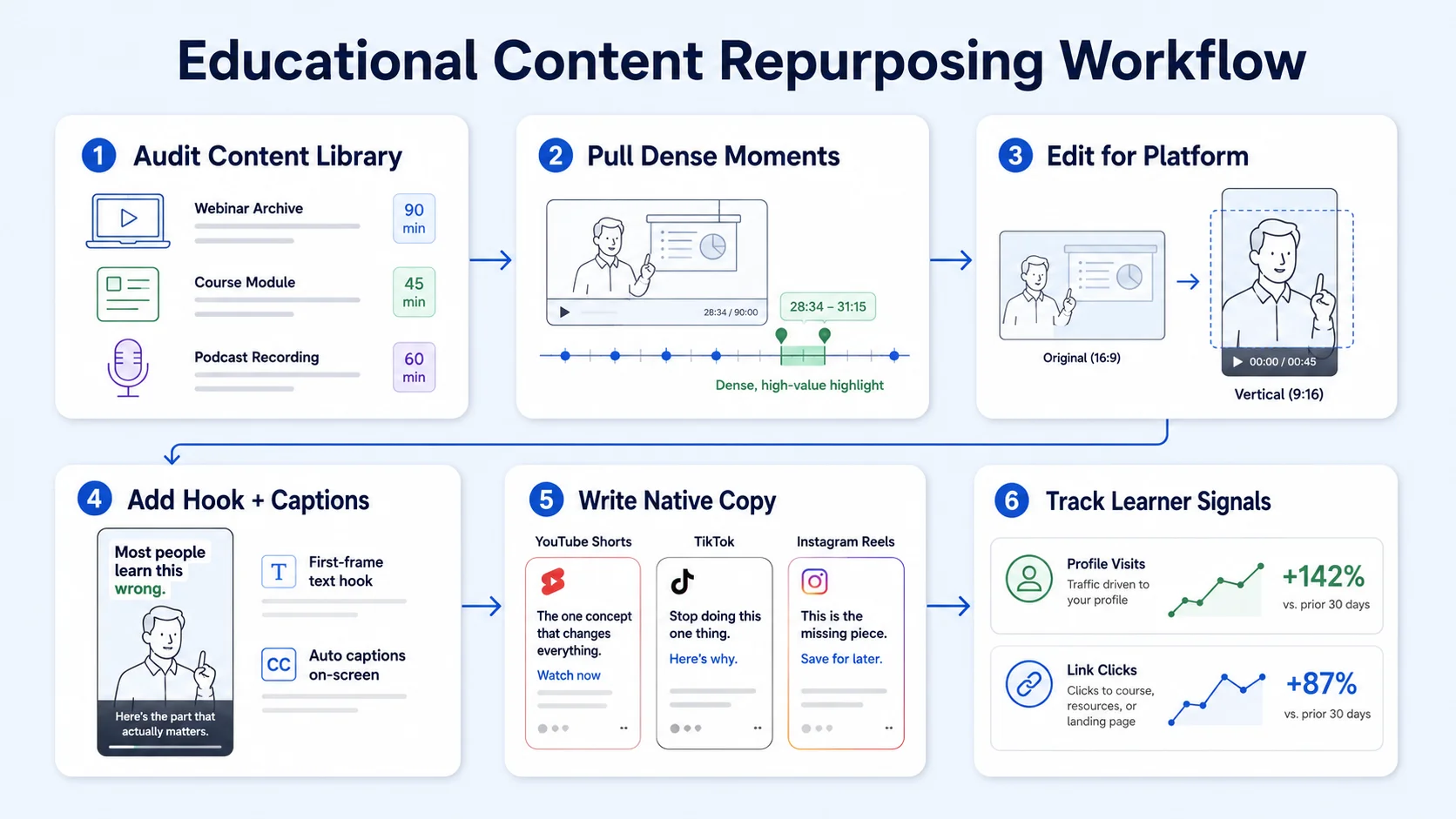 Educational Content Repurposing Workflow

1 Audit Content Library

Webinar Archive 90 min

Course Module 45 min

Podcast Recording 60 min

2 Pull Dense Moments

28:34 / 90:00

28:34 – 31:15

Dense, high-value highlight

3 Edit for Platform

Original (16:9)

00:00 / 00:45

Vertical (9:16)

4 Add Hook + Captions

Most people learn this wrong.

Here's the part that actually matters.

T First-frame text hook

CC Auto captions on-screen

5 Write Native Copy

YouTube Shorts

The one concept that changes everything.

Watch now

TikTok

Stop doing this one thing.

Here's why.

Instagram Reels

This is the missing piece.

Save for later.

6 Track Learner Signals

Profile Visits

Traffic driven to your profile

+142%

vs. prior 30 days

Link Clicks

Clicks to course, resources, or landing page

+87%

vs. prior 30 days